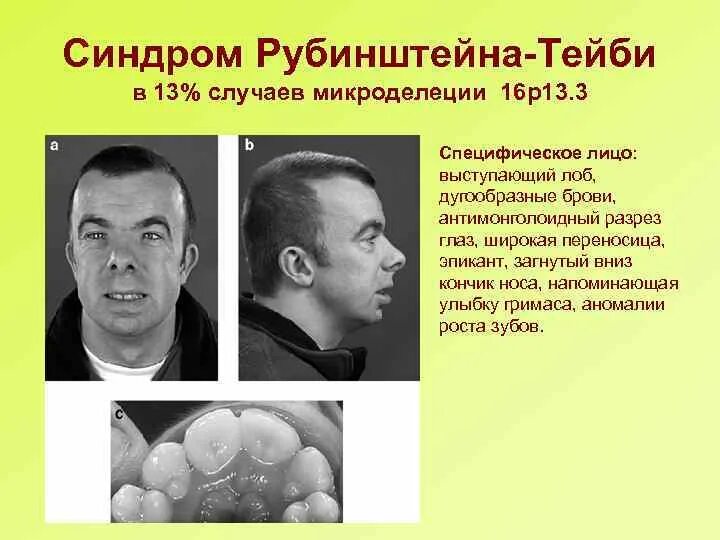 Синдром Рубинштейна-Тейби
в 13% случаев микроделеции 16р13.3

a

b

c

Специфическое лицо: выступающий лоб, дугообразные брови, антимонголоидный разрез глаз, широкая переносица, эпикант, загнутый вниз кончик носа, напоминающая улыбку гримаса, аномалии роста зубов.